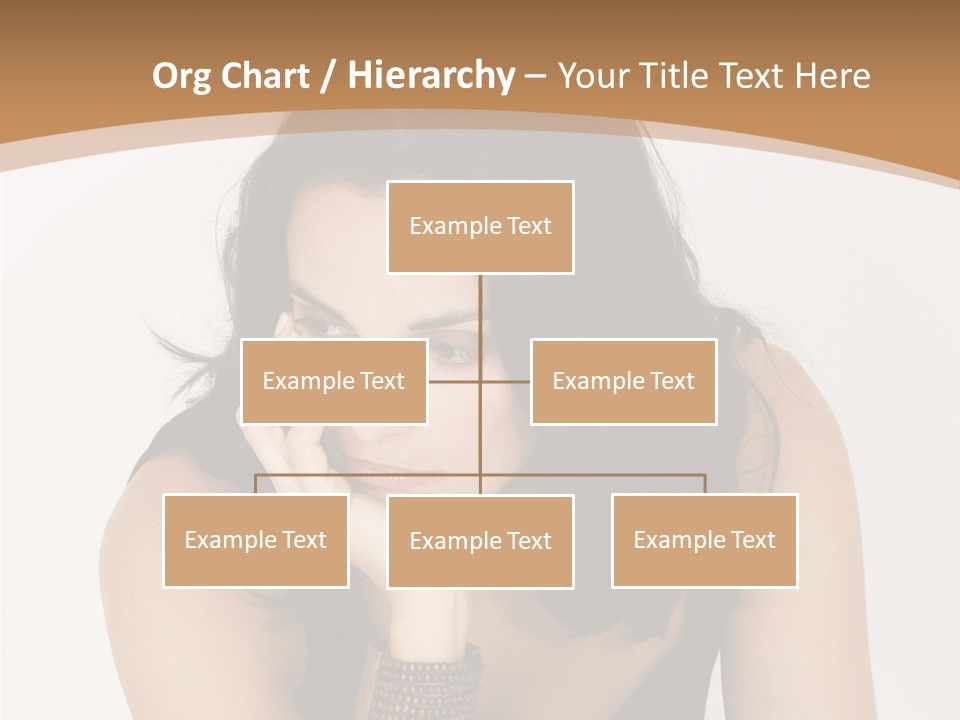 Org Chart / Hierarchy – Your Title Text Here

Example Text

Example Text

Example Text

Example Text

Example Text

Example Text